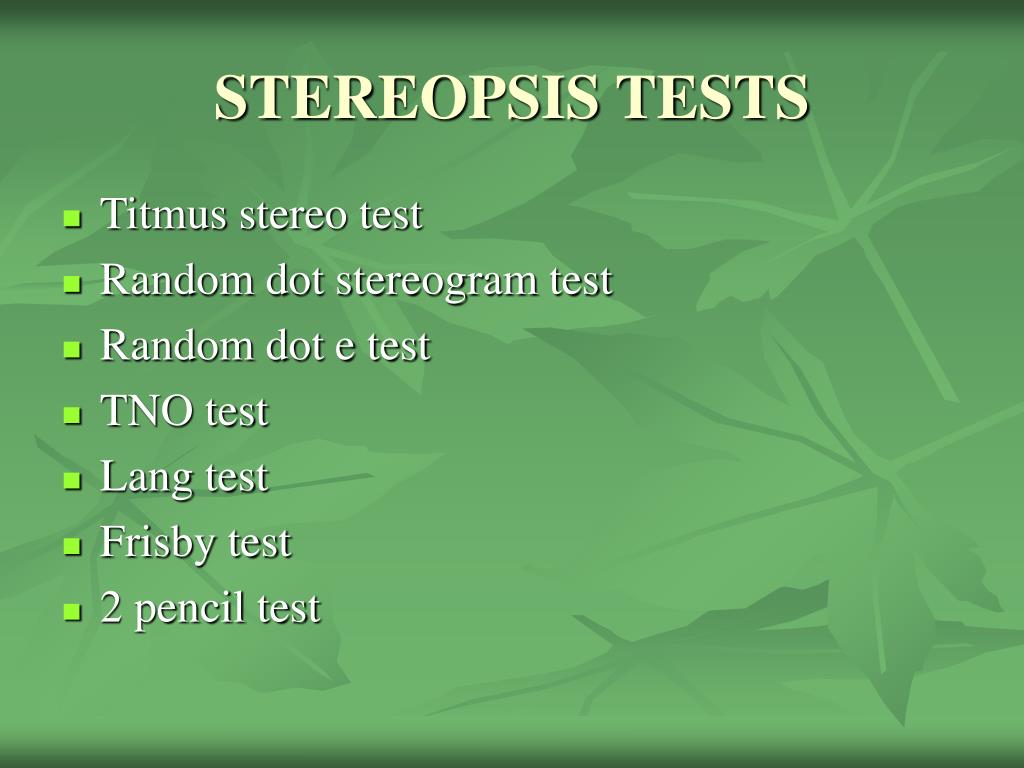 STEREOPSIS TESTS

- Titmus stereo test
- Random dot stereogram test
- Random dot e test
- TNO test
- Lang test
- Frisby test
- 2 pencil test